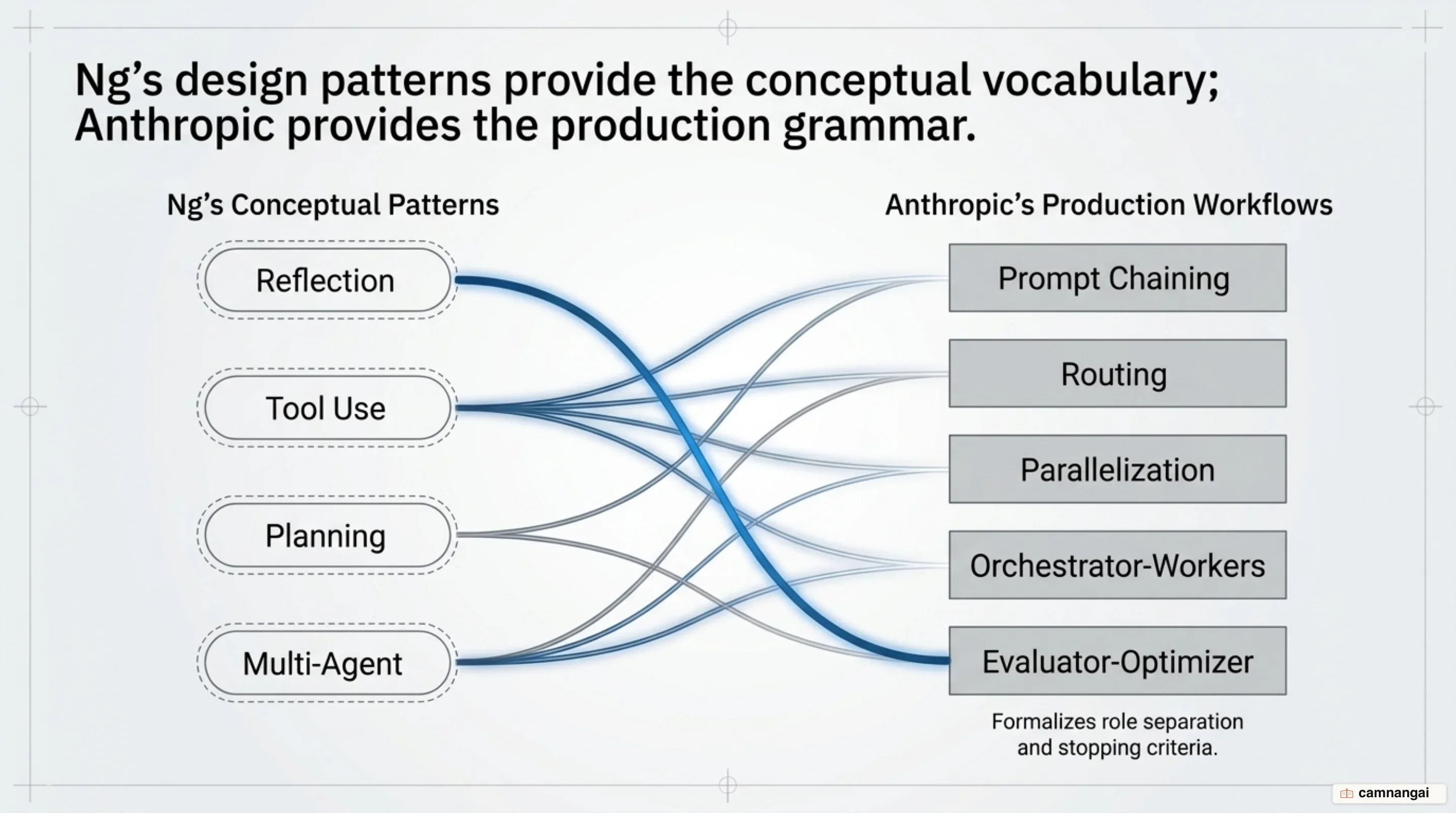 Ng's design patterns provide the conceptual vocabulary; Anthropic provides the production grammar.

Ng's Conceptual Patterns

Reflection

Tool Use

Planning

Multi-Agent

Anthropic's Production Workflows

Prompt Chaining

Routing

Parallelization

Orchestrator-Workers

Evaluator-Optimizer

Formalizes role separation and stopping criteria.

camnangai